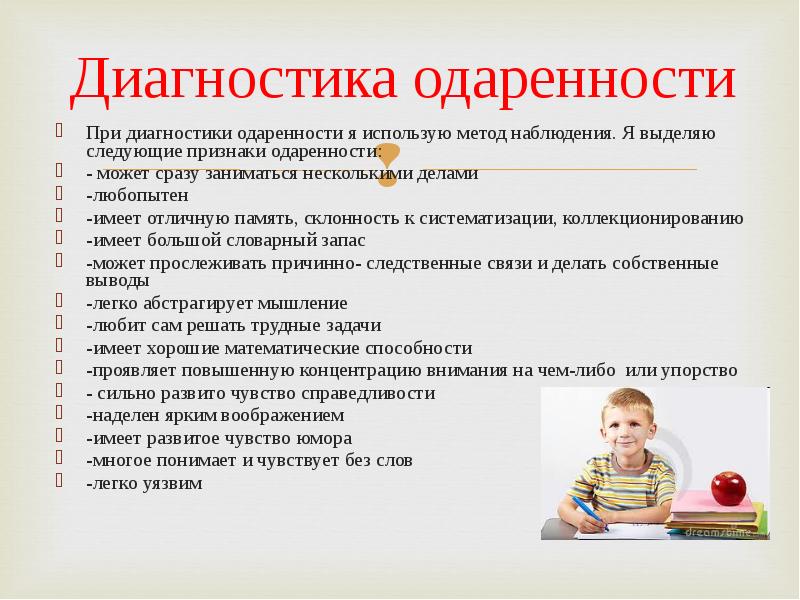 Диагностика одаренности

При диагностики одаренности я использую метод наблюдения. Я выделяю следующие признаки одаренности:
- может сразу заниматься несколькими делами
-любопытен
-имеет отличную память, склонность к систематизации, коллекционированию
-имеет большой словарный запас
-может прослеживать причинно- следственные связи и делать собственные выводы
-легко абстрагирует мышление
-любит сам решать трудные задачи
-имеет хорошие математические способности
-проявляет повышенную концентрацию внимания на чем-либо или упорство
- сильно развито чувство справедливости
-наделен ярким воображением
-имеет развитое чувство юмора
-многое понимает и чувствует без слов
-легко уязвим

dreamstime